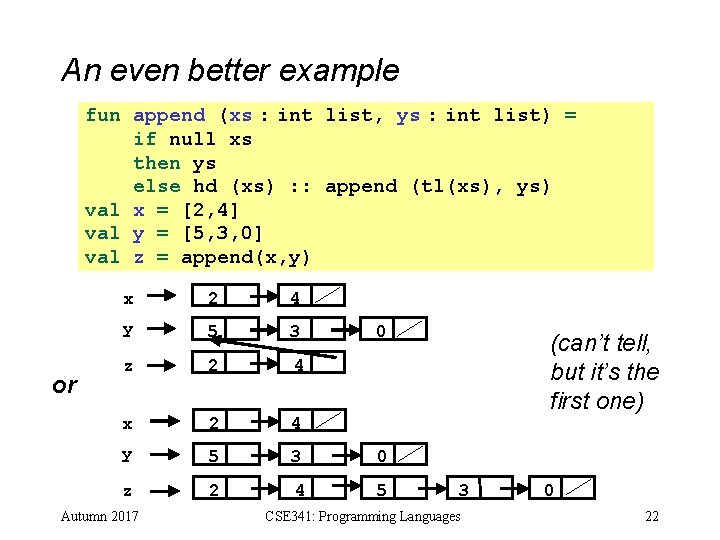 An even better example

fun append (xs : int list, ys : int list) =
    if null xs
    then ys
    else hd (xs) :: append (tl(xs), ys)
val x = [2,4]
val y = [5,3,0]
val z = append(x,y)

x 2 4
y 5 3 0
z 2 4

(can't tell, but it's the first one)

or

x 2 4
y 5 3 0
z 2 4 5 3 0

Autumn 2017 CSE341: Programming Languages 22